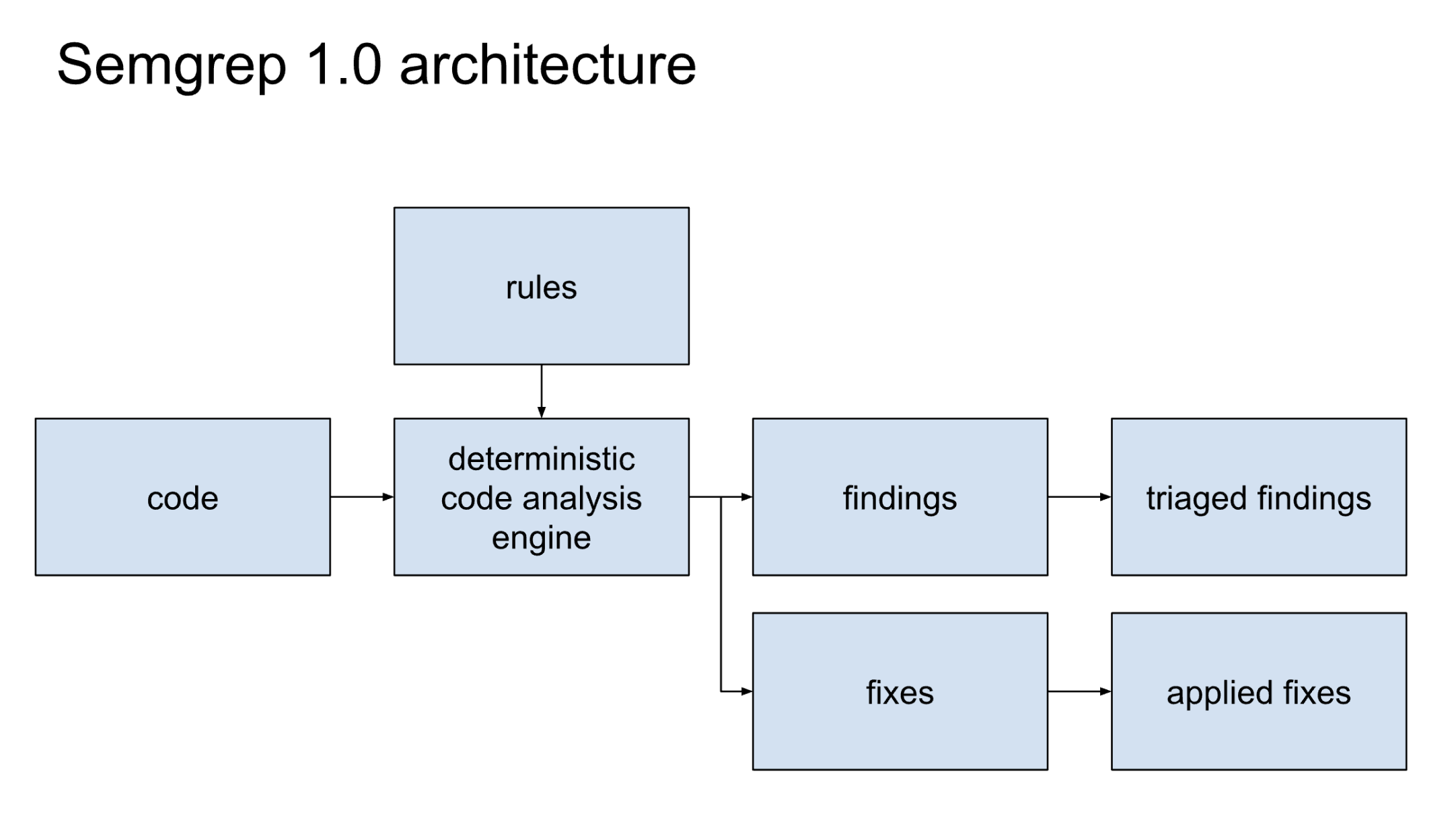 Semgrep 1.0 architecture

rules

code

deterministic code analysis engine

findings

triaged findings

fixes

applied fixes